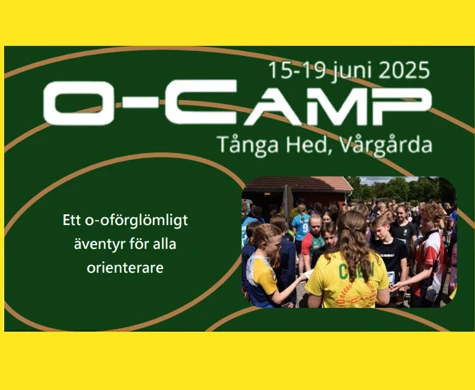 15-19 juni 2025

O-CAMP

Tånga Hed, Vårgårda

Ett o-oförglömligt äventyr för alla orienterare